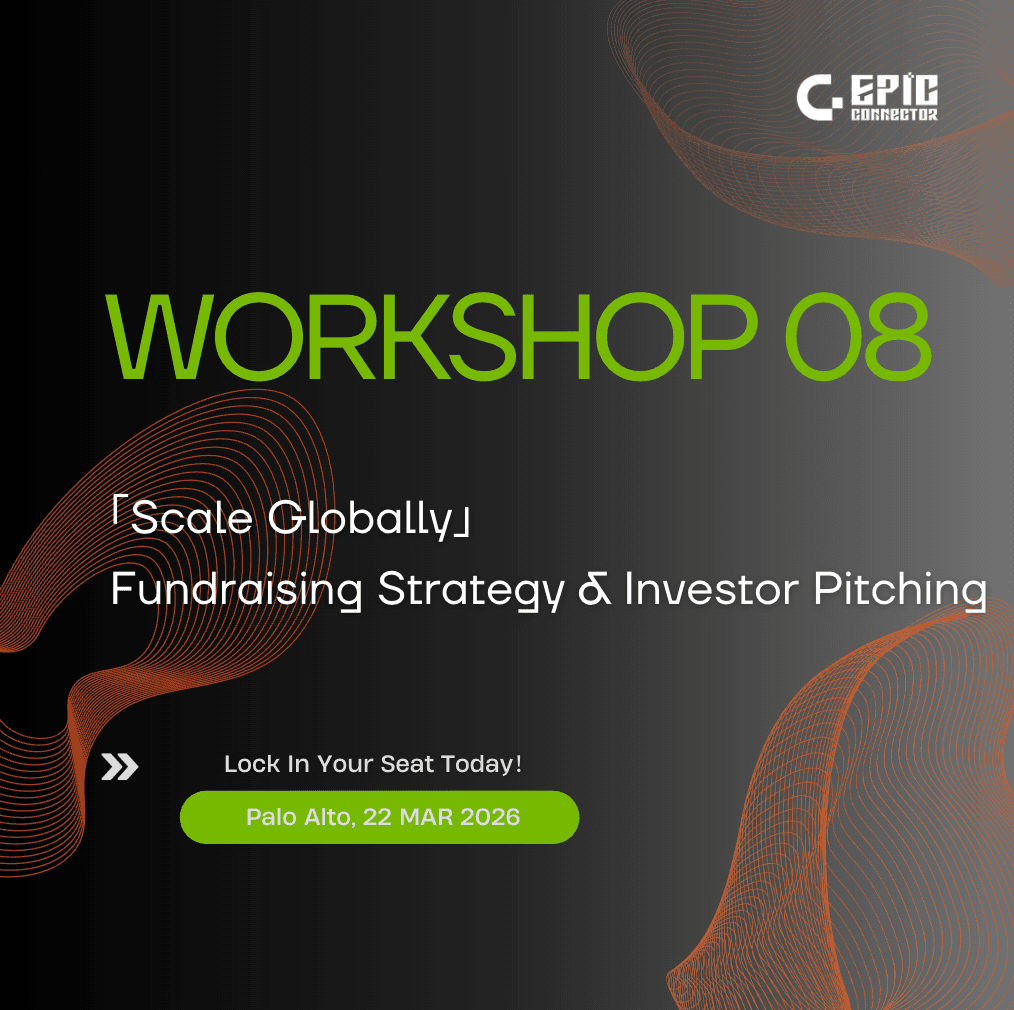 EPIC CONNECTOR

WORKSHOP 08

「Scale Globally」
Fundraising Strategy & Investor Pitching

Lock In Your Seat Today!

Palo Alto, 22 MAR 2026